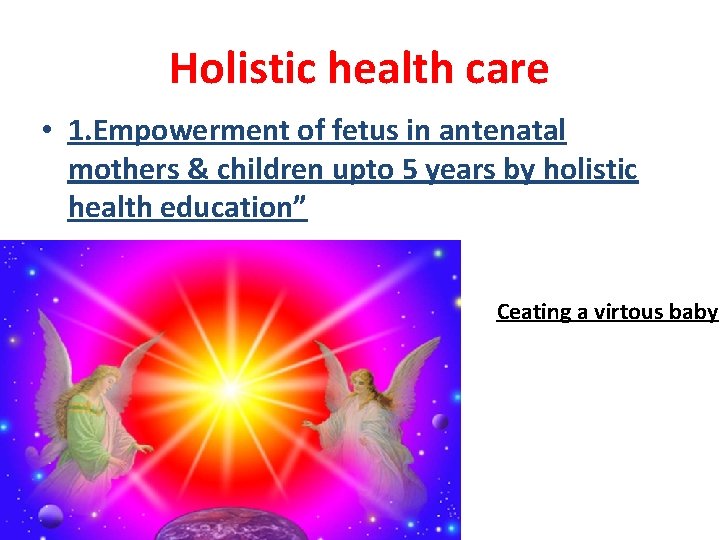 Holistic health care

• 1.Empowerment of fetus in antenatal mothers & children upto 5 years by holistic health education”

Ceating a virtous baby